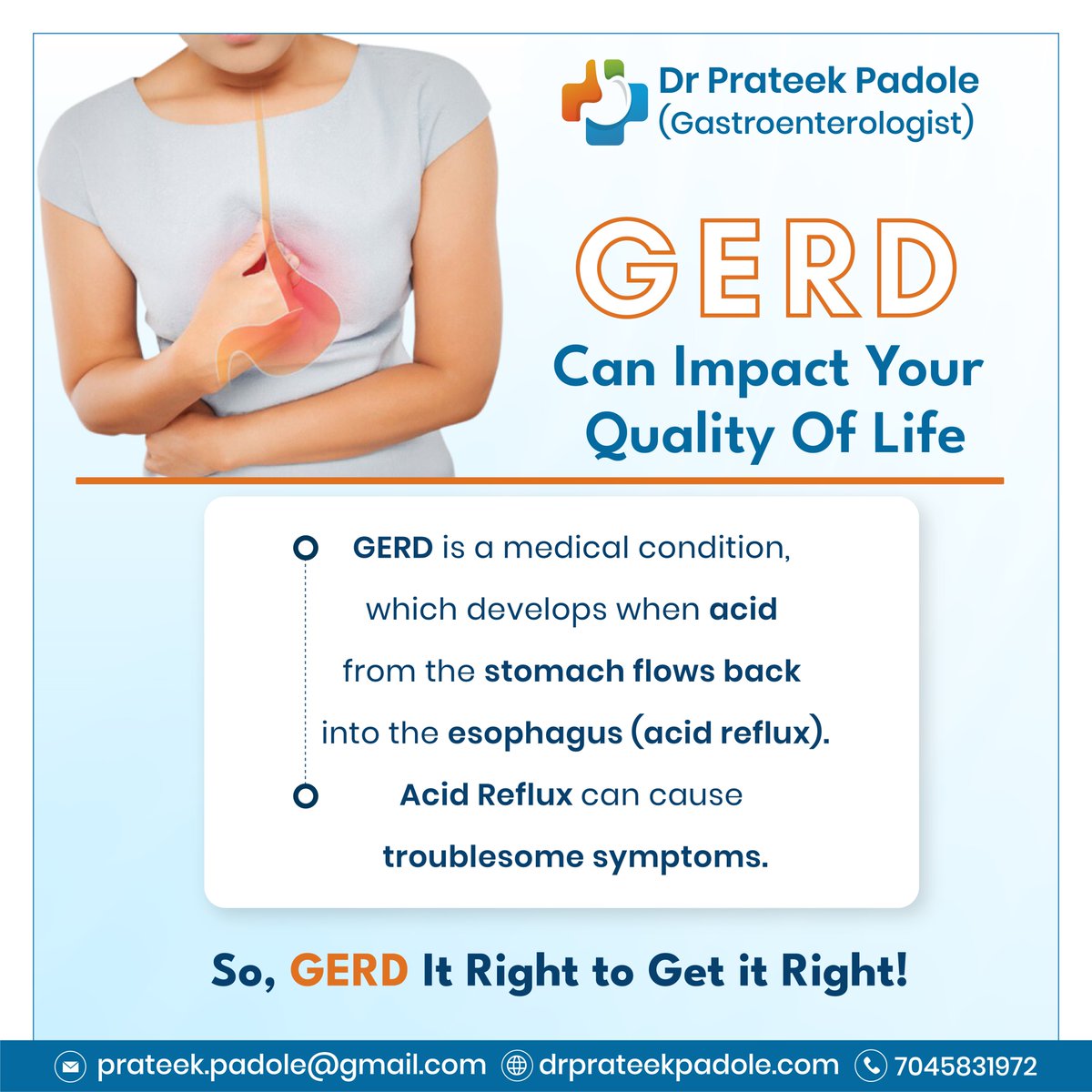 Dr Prateek Padole
(Gastroenterologist)

GERD

Can Impact Your Quality Of Life

GERD is a medical condition, which develops when acid from the stomach flows back into the esophagus (acid reflux).

Acid Reflux can cause troublesome symptoms.

So, GERD It Right to Get it Right!

prateek.padole@gmail.com drprateekpadole.com 7045831972